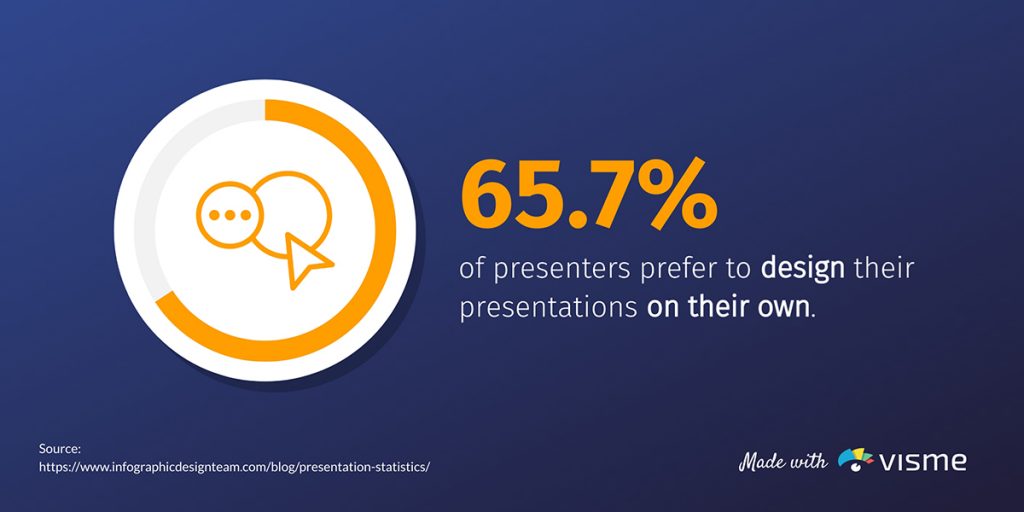 65.7%

of presenters prefer to design their presentations on their own.

Source:
https://www.infographicdesignteam.com/blog/presentation-statistics/

Made with visme